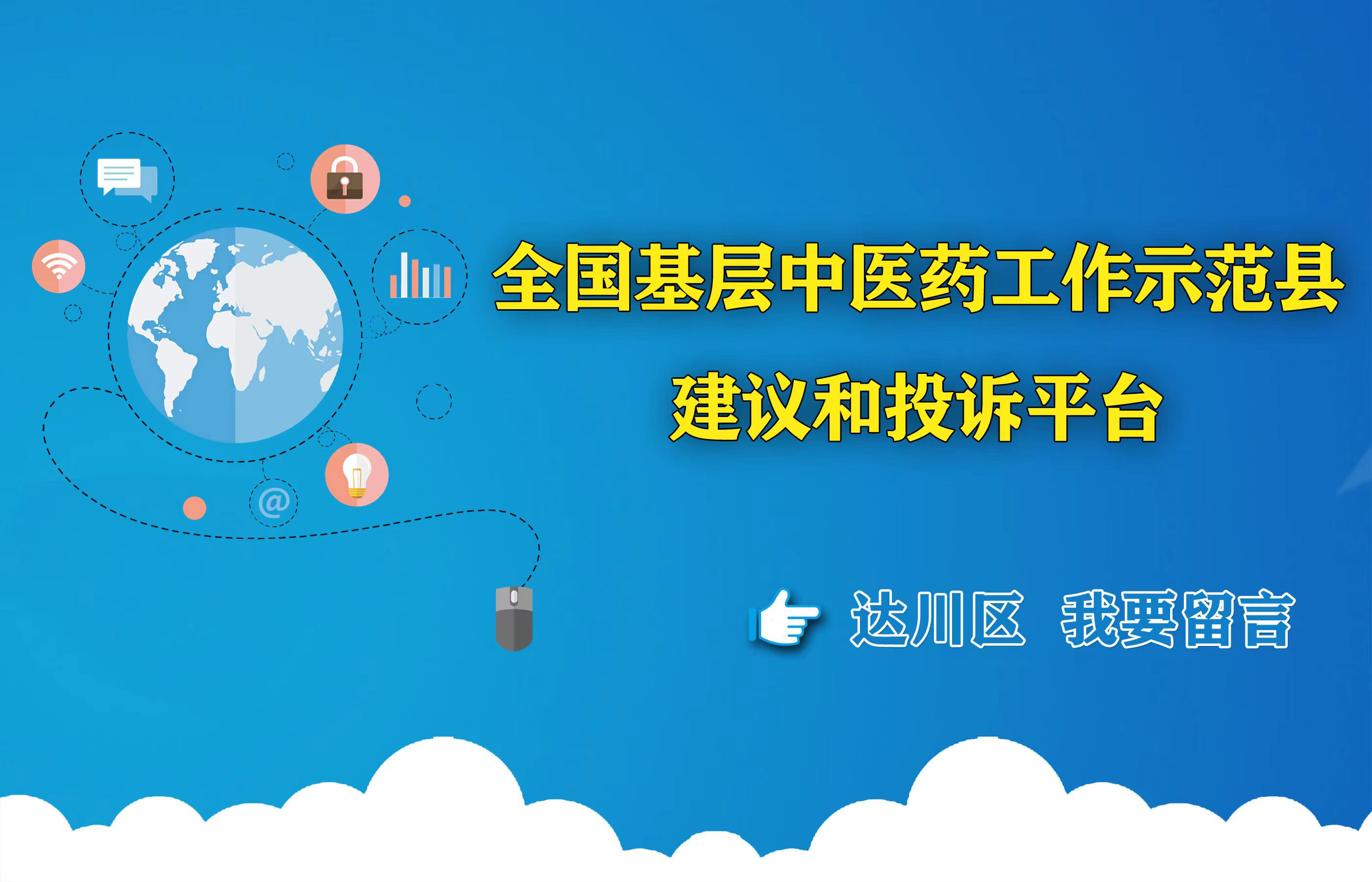 @

全国基层中医药工作示范县
建议和投诉平台

达川区 我要留言